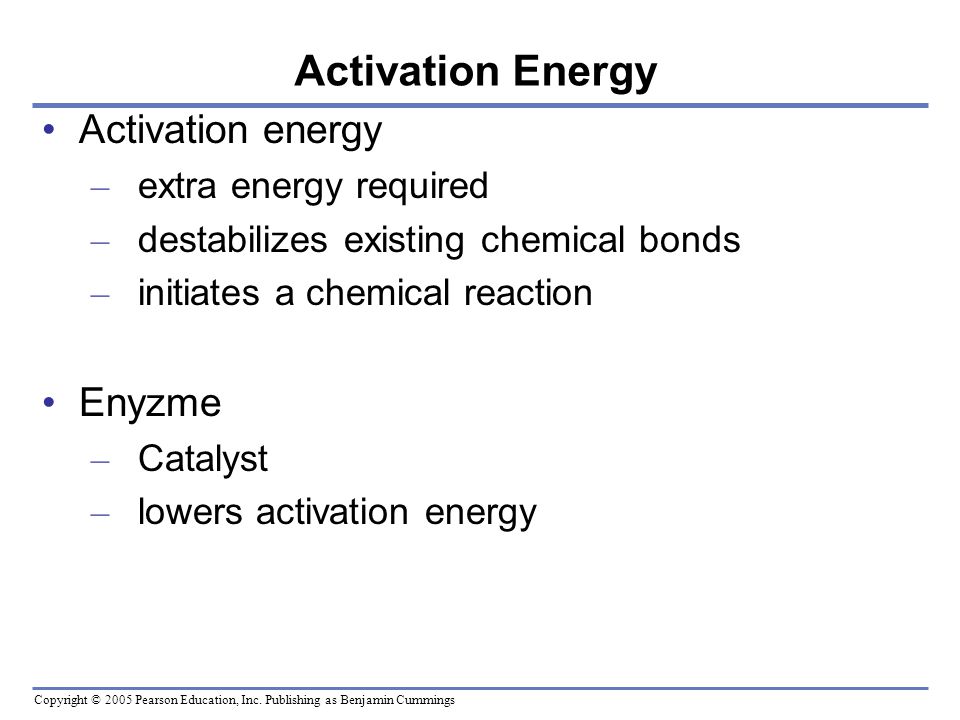 Activation Energy

• Activation energy
– extra energy required
– destabilizes existing chemical bonds
– initiates a chemical reaction

• Enyzme
– Catalyst
– lowers activation energy

Copyright © 2005 Pearson Education, Inc. Publishing as Benjamin Cummings